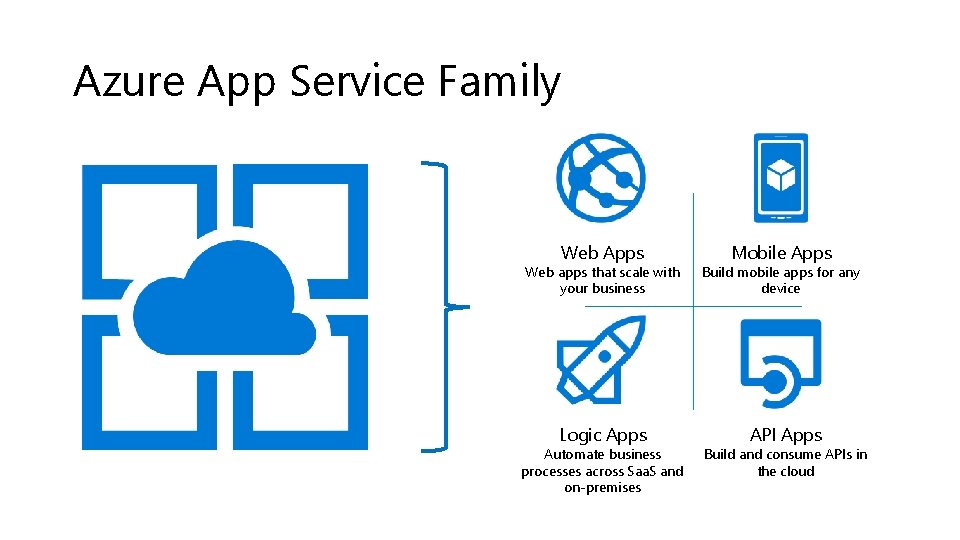 Azure App Service Family

Web Apps
Web apps that scale with your business

Mobile Apps
Build mobile apps for any device

Logic Apps
Automate business processes across SaaS and on-premises

API Apps
Build and consume APIs in the cloud